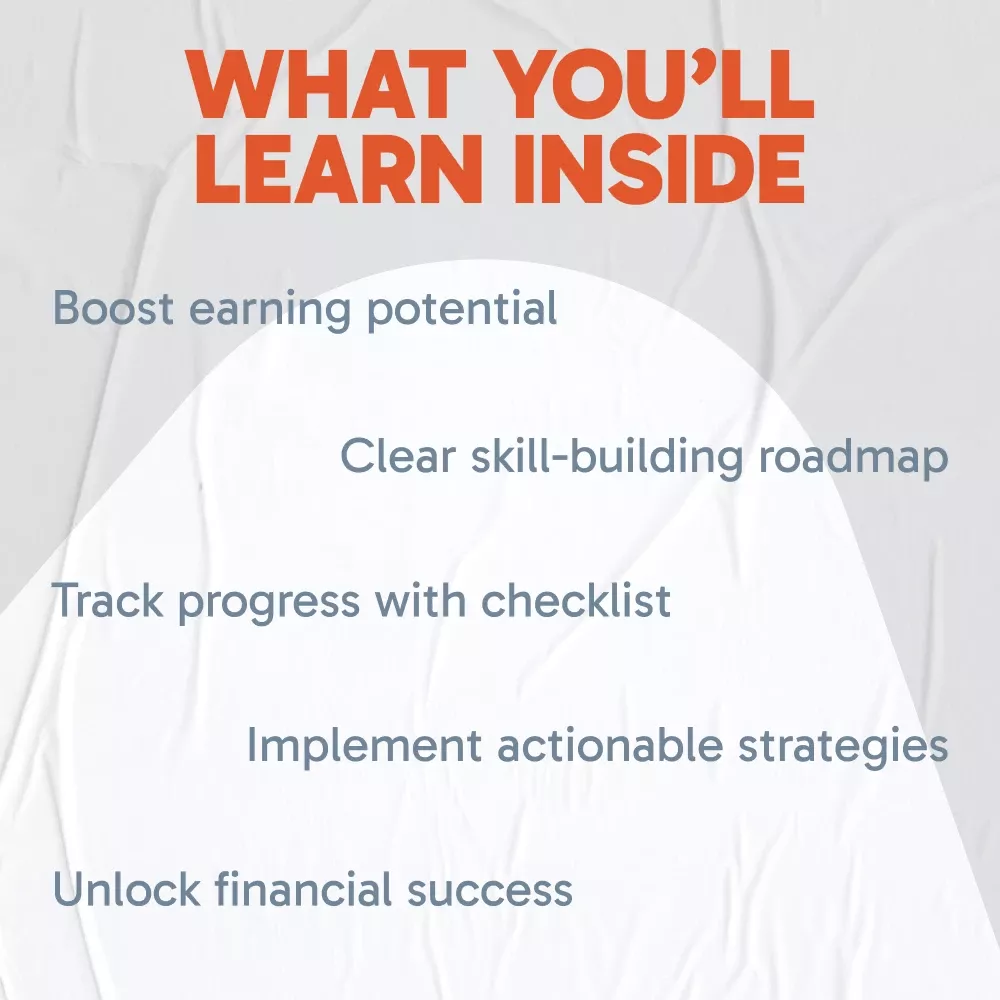 WHAT YOU'LL LEARN INSIDE

Boost earning potential

Clear skill-building roadmap

Track progress with checklist

Implement actionable strategies

Unlock financial success